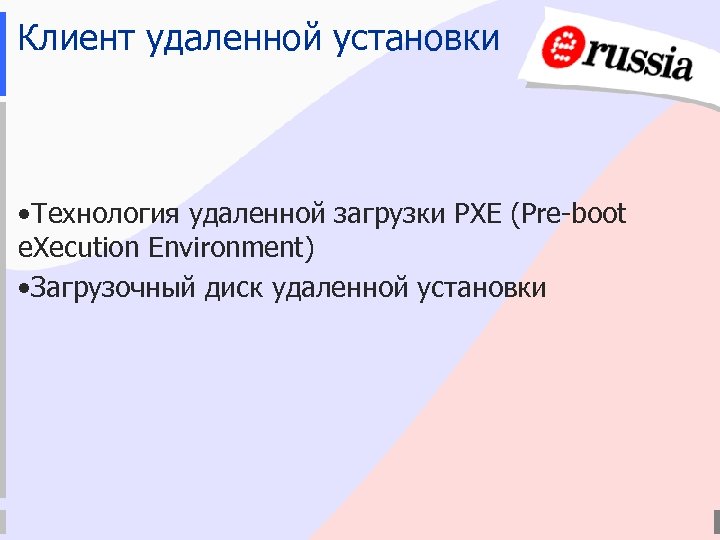 Клиент удаленной установки

russia

•Технология удаленной загрузки PXE (Pre-boot eXecution Environment)

•Загрузочный диск удаленной установки